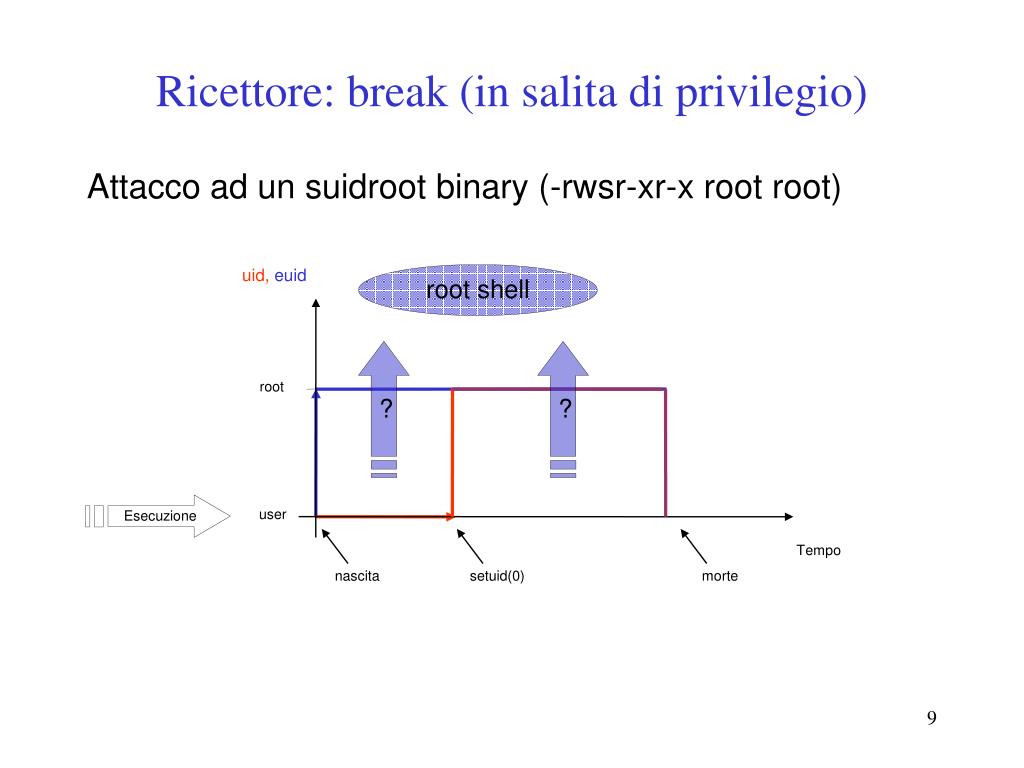 Ricettore: break (in salita di privilegio)

Attacco ad un suidroot binary (-rwsr-xr-x root root)

uid, euid

root shell

root

?

?

Esecuzione

user

Tempo

nascita

setuid(0)

morte

9